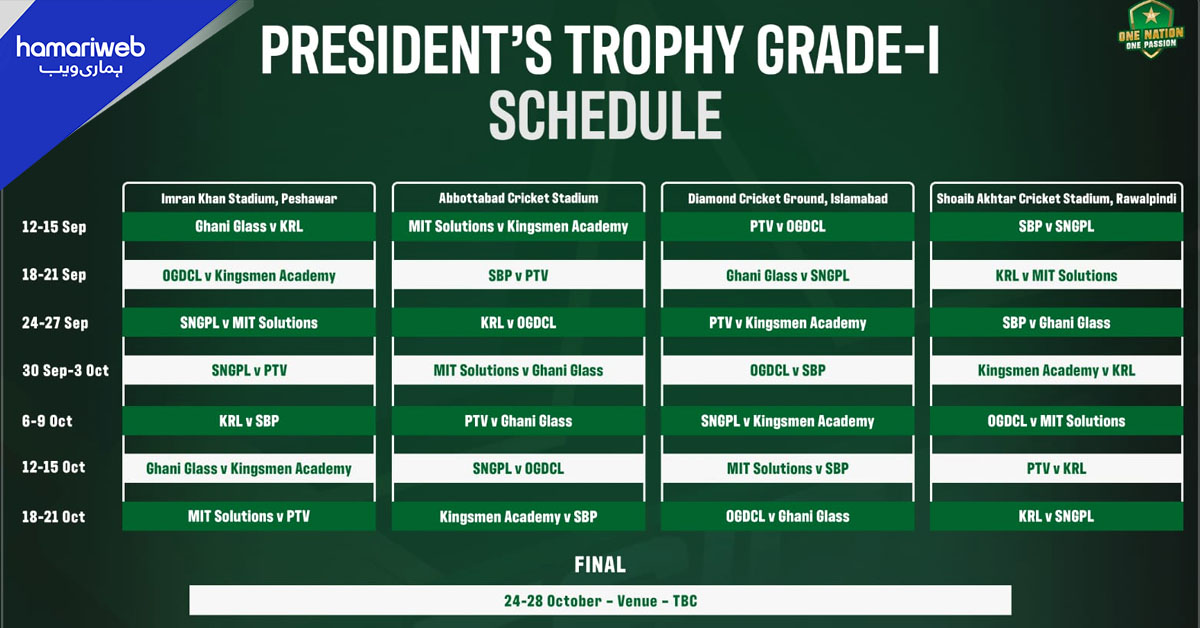 hamariweb
ہماری ویب

PRESIDENT'S TROPHY GRADE-I
SCHEDULE

ONE NATION
ONE PASSION

| | Imran Khan Stadium, Peshawar | Abbottabad Cricket Stadium | Diamond Cricket Ground, Islamabad | Shoaib Akhtar Cricket Stadium, Rawalpindi |
|---|---|---|---|---|
| 12-15 Sep | Ghani Glass v KRL | MIT Solutions v Kingsmen Academy | PTV v OGDCL | SBP v SNGPL |
| 18-21 Sep | OGDCL v Kingsmen Academy | SBP v PTV | Ghani Glass v SNGPL | KRL v MIT Solutions |
| 24-27 Sep | SNGPL v MIT Solutions | KRL v OGDCL | PTV v Kingsmen Academy | SBP v Ghani Glass |
| 30 Sep-3 Oct | SNGPL v PTV | MIT Solutions v Ghani Glass | OGDCL v SBP | Kingsmen Academy v KRL |
| 6-9 Oct | KRL v SBP | PTV v Ghani Glass | SNGPL v Kingsmen Academy | OGDCL v MIT Solutions |
| 12-15 Oct | Ghani Glass v Kingsmen Academy | SNGPL v OGDCL | MIT Solutions v SBP | PTV v KRL |
| 18-21 Oct | MIT Solutions v PTV | Kingsmen Academy v SBP | OGDCL v Ghani Glass | KRL v SNGPL |

FINAL
24-28 October - Venue - TBC